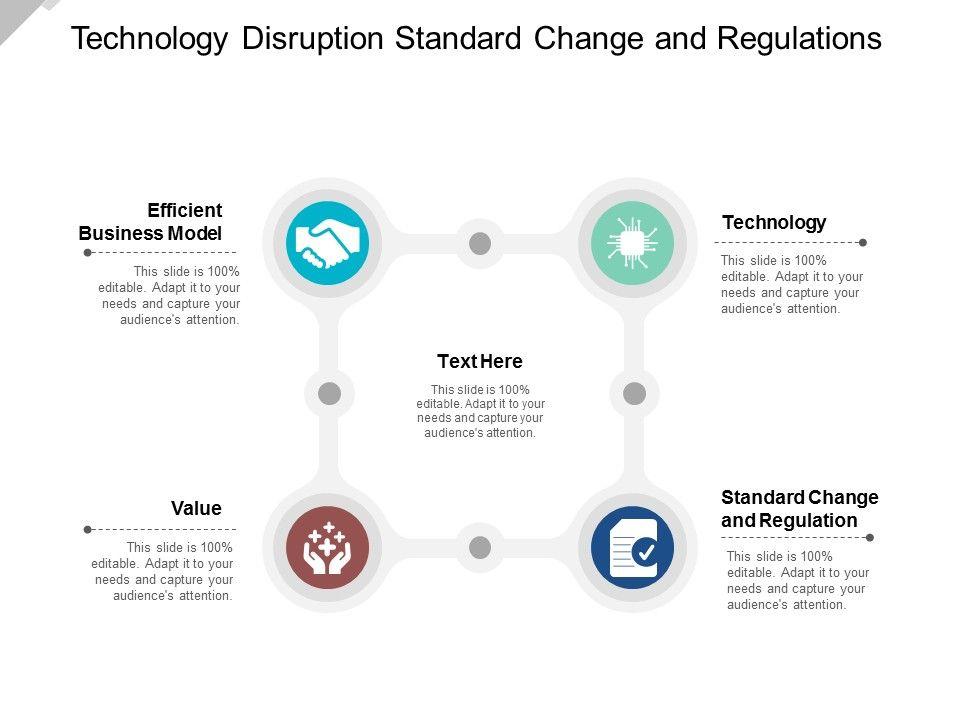 Technology Disruption Standard Change and Regulations

Efficient Business Model

This slide is 100% editable. Adapt it to your needs and capture your audience's attention.

Technology

This slide is 100% editable. Adapt it to your needs and capture your audience's attention.

Text Here

This slide is 100% editable. Adapt it to your needs and capture your audience's attention.

Value

This slide is 100% editable. Adapt it to your needs and capture your audience's attention.

Standard Change and Regulation

This slide is 100% editable. Adapt it to your needs and capture your audience's attention.